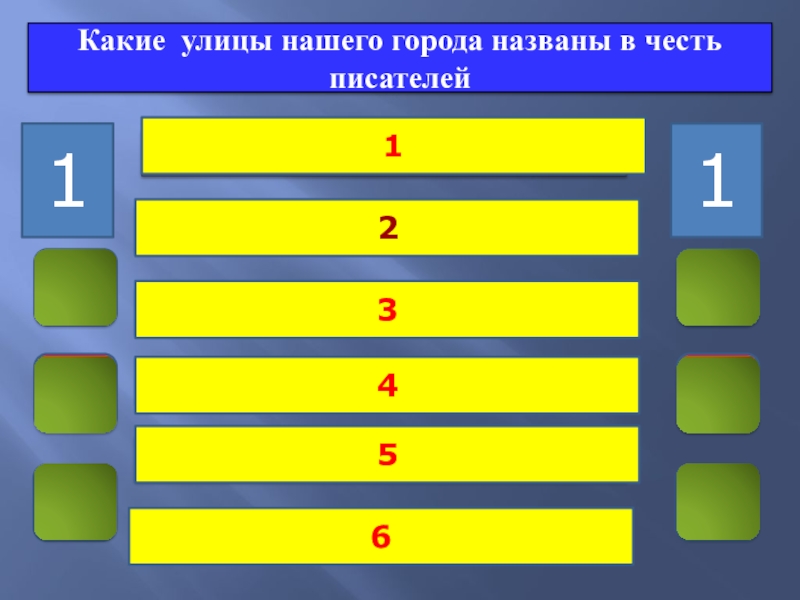 Какие улицы нашего города названы в честь писателей

1

1

1

2

3

4

5

6